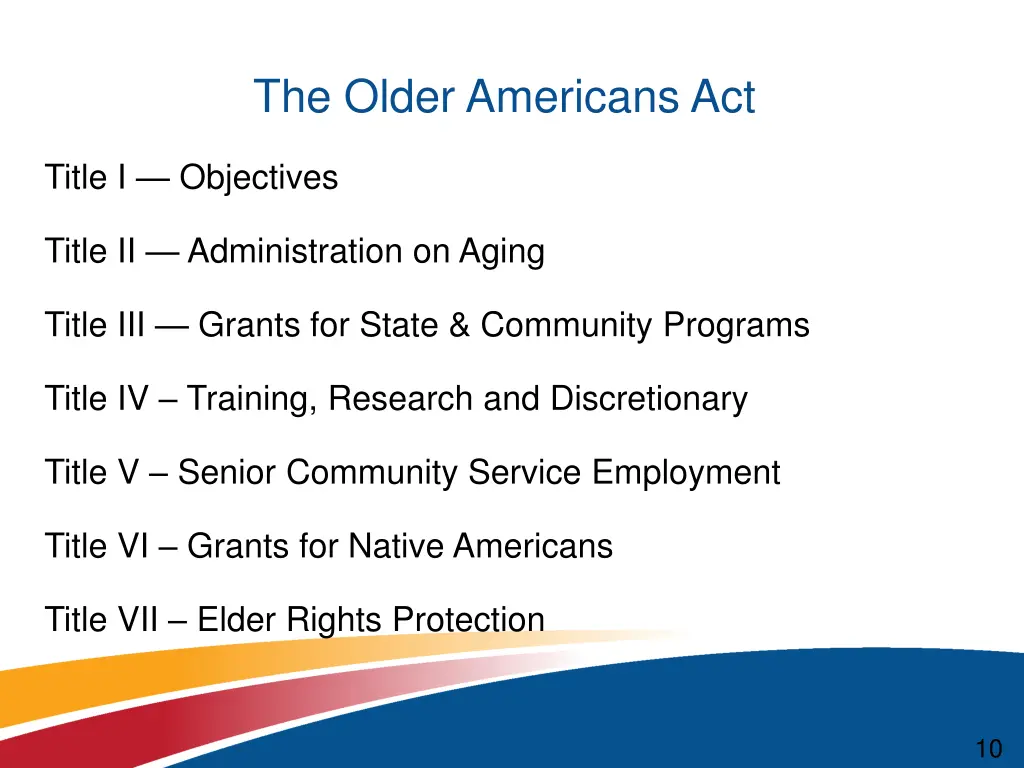 The Older Americans Act

Title I — Objectives

Title II — Administration on Aging

Title III — Grants for State & Community Programs

Title IV – Training, Research and Discretionary

Title V – Senior Community Service Employment

Title VI – Grants for Native Americans

Title VII – Elder Rights Protection

10